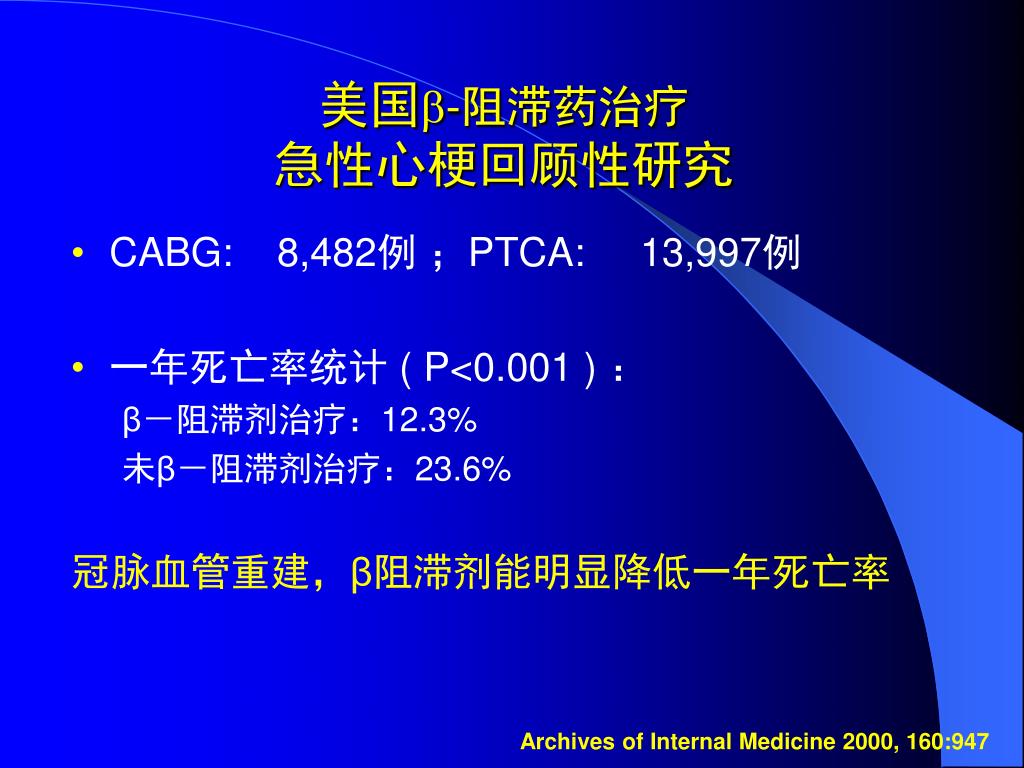 美国β-阻滞药治疗
急性心梗回顾性研究

• CABG: 8,482例 ；PTCA: 13,997例

• 一年死亡率统计（P<0.001）：
β－阻滞剂治疗：12.3%
未β－阻滞剂治疗：23.6%

冠脉血管重建，β阻滞剂能明显降低一年死亡率

Archives of Internal Medicine 2000, 160:947